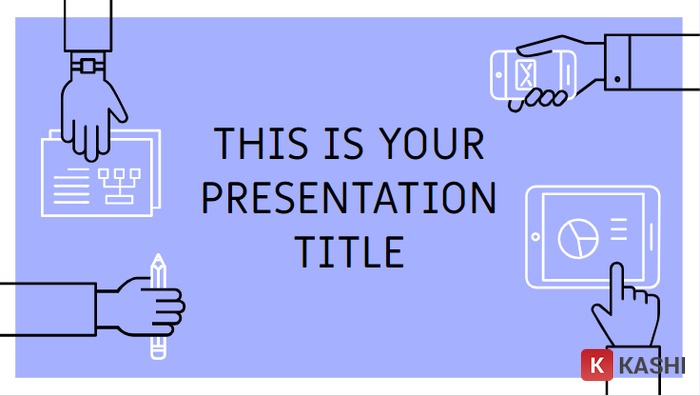 THIS IS YOUR PRESENTATION TITLE

K KASHI